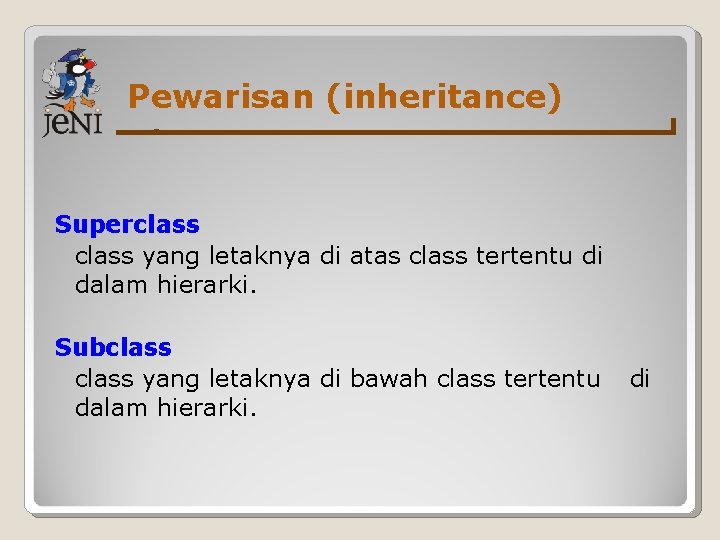 JENI

Pewarisan (inheritance)

Superclass
class yang letaknya di atas class tertentu di dalam hierarki.

Subclass
class yang letaknya di bawah class tertentu di dalam hierarki.